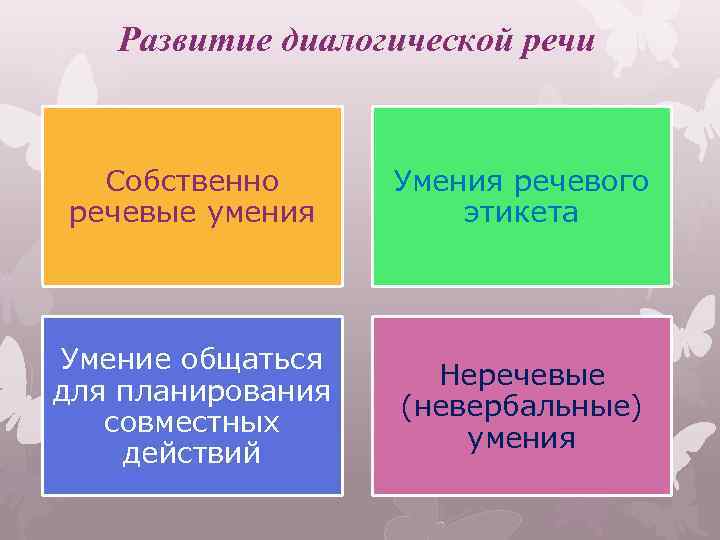 Развитие диалогической речи

Собственно речевые умения

Умения речевого этикета

Умение общаться для планирования совместных действий

Неречевые (невербальные) умения